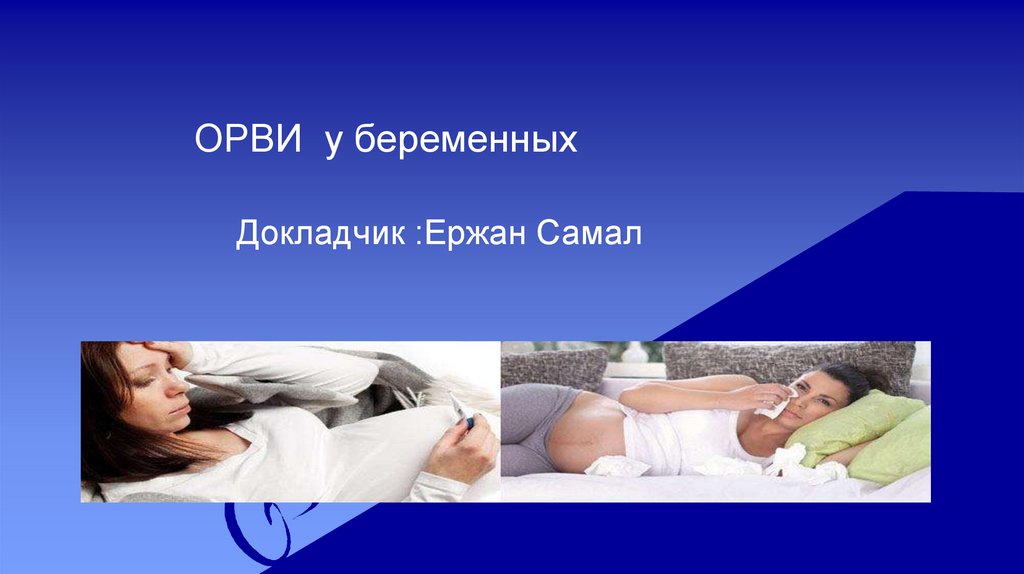 ОРВИ  у беременных

Докладчик :Ержан Самал